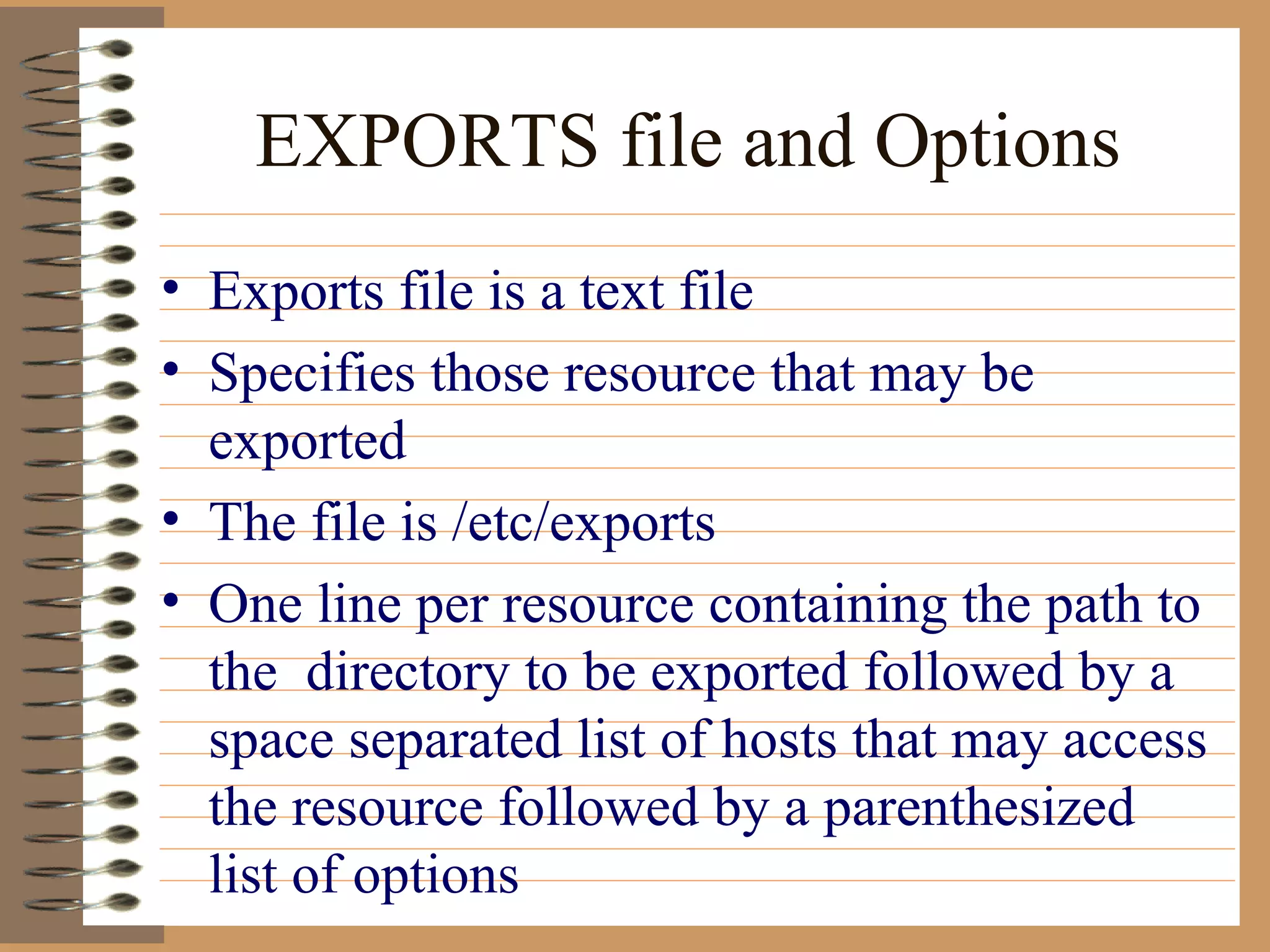 EXPORTS file and Options

• Exports file is a text file
• Specifies those resource that may be exported
• The file is /etc/exports
• One line per resource containing the path to the directory to be exported followed by a space separated list of hosts that may access the resource followed by a parenthesized list of options